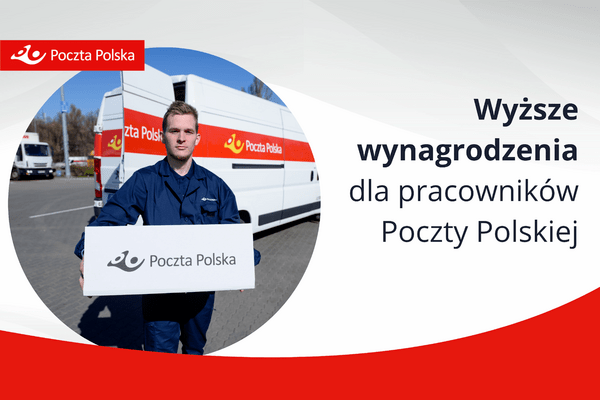 Poczta Polska

Poczta Polska

Poczta Polska

Poczta Polska

Wyższe wynagrodzenia dla pracowników Poczty Polskiej